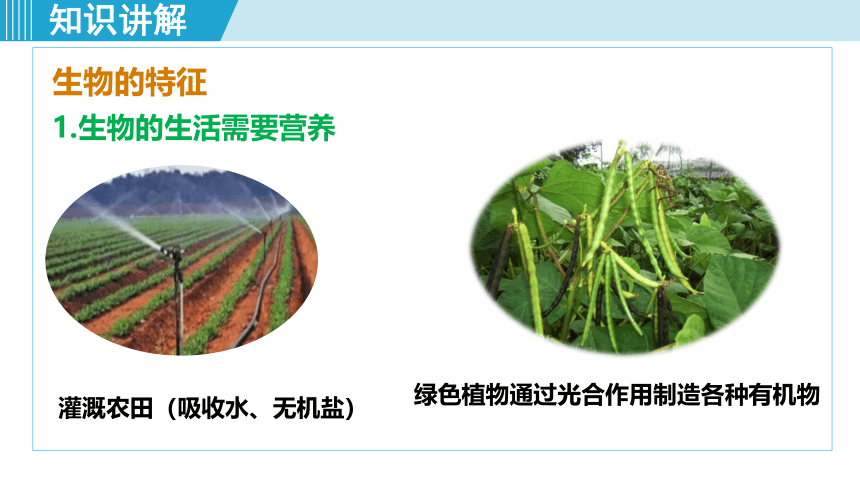 知识讲解

生物的特征

1.生物的生活需要营养

灌溉农田（吸收水、无机盐）

绿色植物通过光合作用制造各种有机物